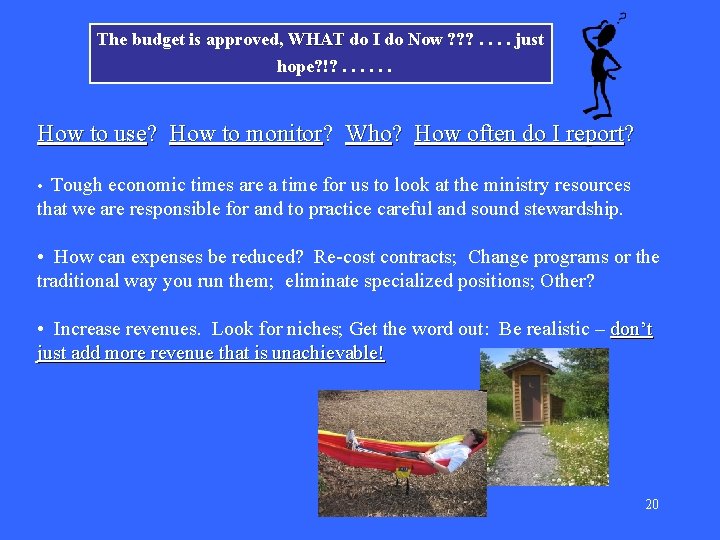 The budget is approved, WHAT do I do Now ??? . . . . just hope?!? . . . . . .

How to use? How to monitor? Who? How often do I report?

• Tough economic times are a time for us to look at the ministry resources that we are responsible for and to practice careful and sound stewardship.

• How can expenses be reduced? Re-cost contracts; Change programs or the traditional way you run them; eliminate specialized positions; Other?

• Increase revenues. Look for niches; Get the word out: Be realistic – don't just add more revenue that is unachievable!

20